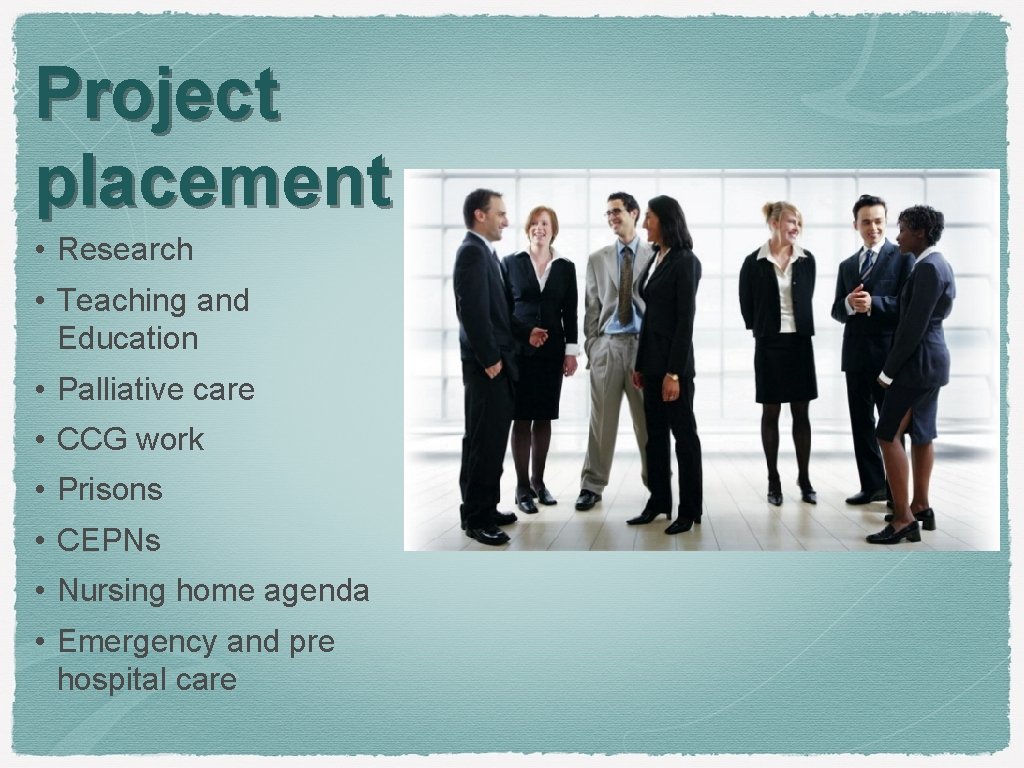 Project placement

• Research
• Teaching and Education
• Palliative care
• CCG work
• Prisons
• CEPNs
• Nursing home agenda
• Emergency and pre hospital care